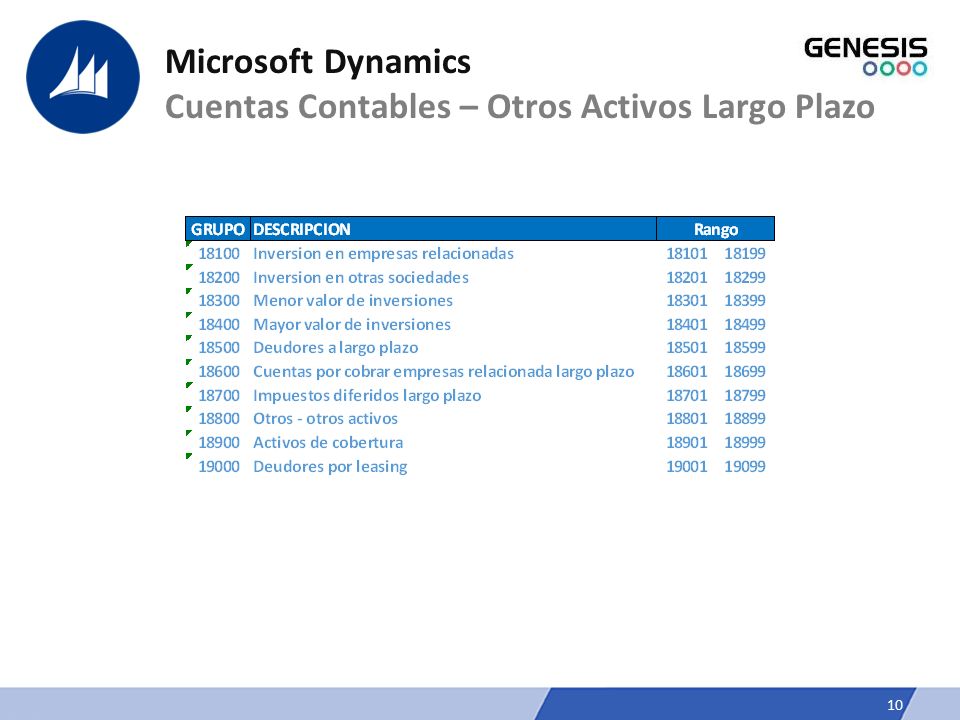 Microsoft Dynamics
Cuentas Contables – Otros Activos Largo Plazo

GENESIS

| GRUPO | DESCRIPCION | Rango | |
|---|---|---|---|
| 18100 | Inversion en empresas relacionadas | 18101 | 18199 |
| 18200 | Inversion en otras sociedades | 18201 | 18299 |
| 18300 | Menor valor de inversiones | 18301 | 18399 |
| 18400 | Mayor valor de inversiones | 18401 | 18499 |
| 18500 | Deudores a largo plazo | 18501 | 18599 |
| 18600 | Cuentas por cobrar empresas relacionada largo plazo | 18601 | 18699 |
| 18700 | Impuestos diferidos largo plazo | 18701 | 18799 |
| 18800 | Otros - otros activos | 18801 | 18899 |
| 18900 | Activos de cobertura | 18901 | 18999 |
| 19000 | Deudores por leasing | 19001 | 19099 |

10